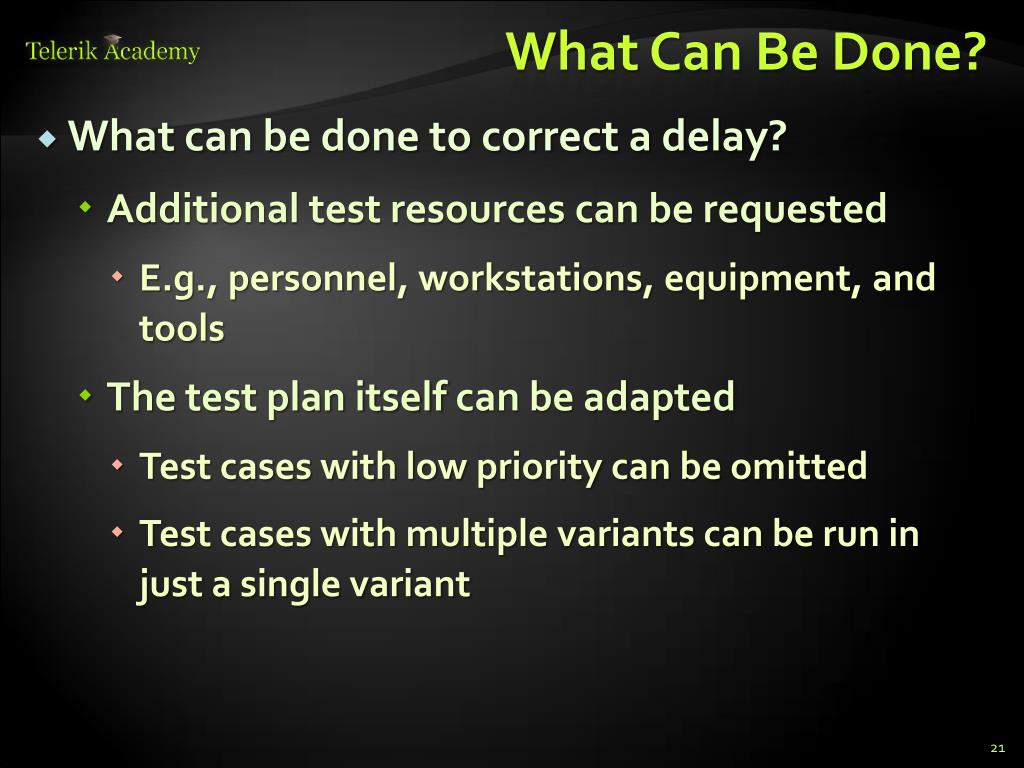 Telerik Academy

What Can Be Done?

What can be done to correct a delay?

Additional test resources can be requested

E.g., personnel, workstations, equipment, and tools

The test plan itself can be adapted

Test cases with low priority can be omitted

Test cases with multiple variants can be run in just a single variant

21